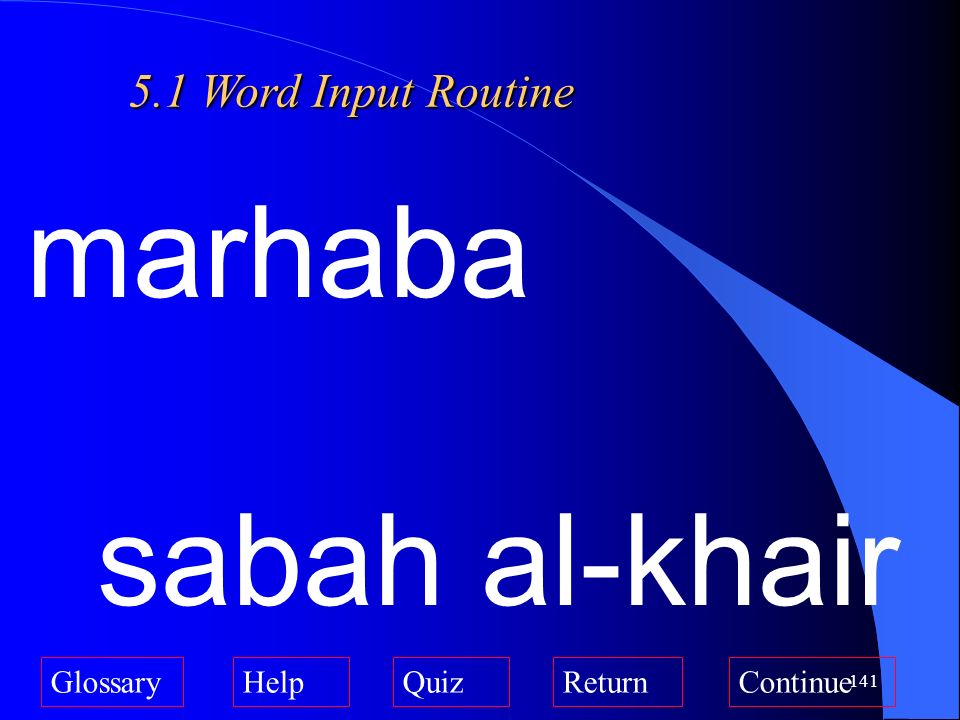 5.1 Word Input Routine

marhaba

sabah al-khair

Glossary Help Quiz Return Continue

141